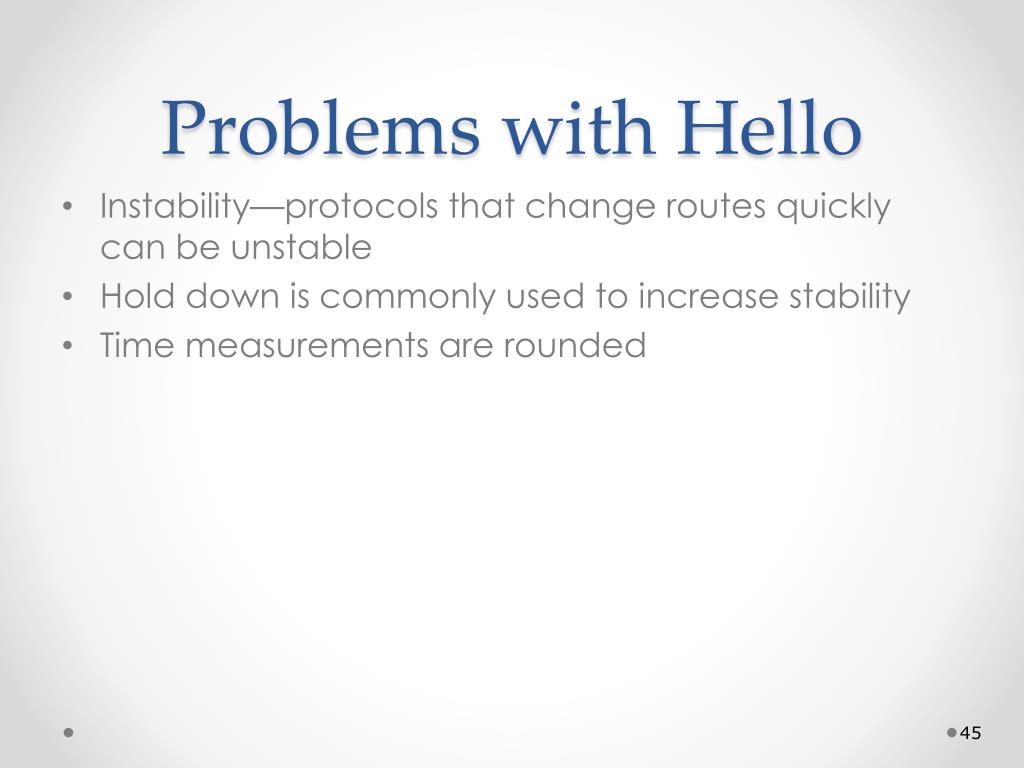 Problems with Hello

• Instability—protocols that change routes quickly can be unstable
• Hold down is commonly used to increase stability
• Time measurements are rounded

45